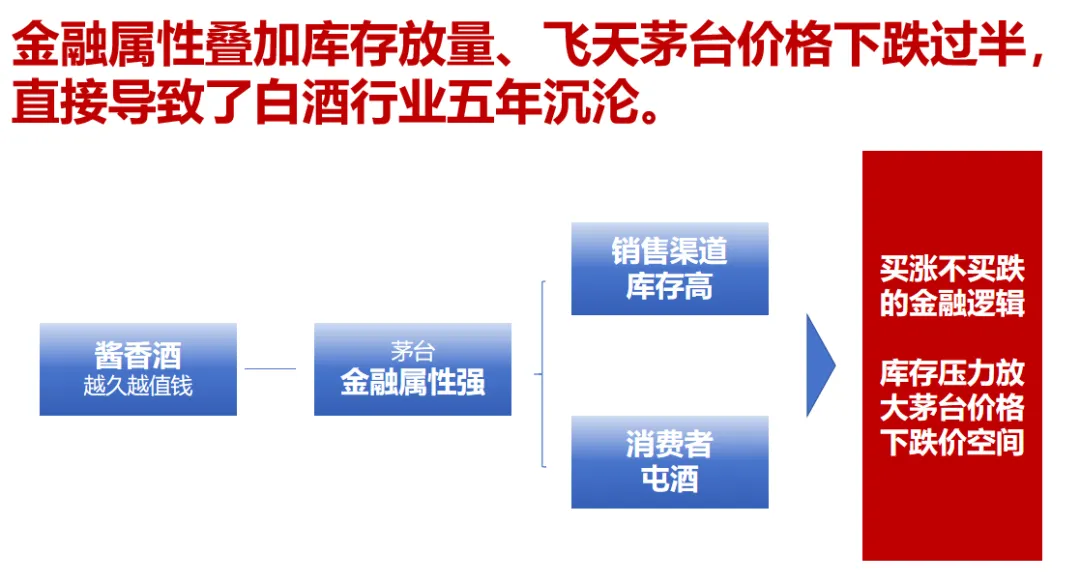 金融属性叠加库存放量、飞天茅台价格下跌过半，直接导致了白酒行业五年沉沦。

酱香酒
越久越值钱

茅台
金融属性强

销售渠道
库存高

消费者
屯酒

买涨不买跌的金融逻辑

库存压力放大茅台价格下跌价空间